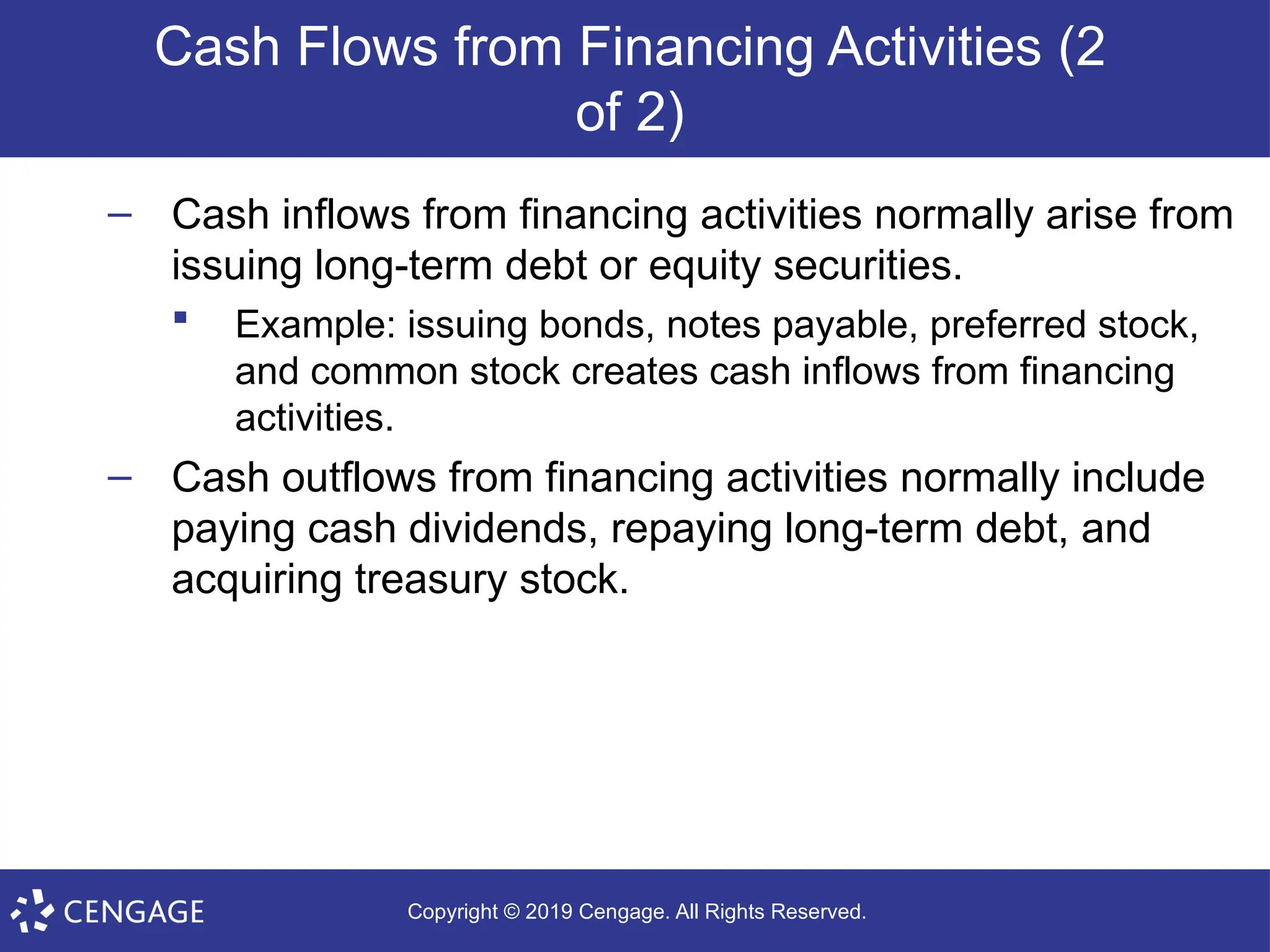 Cash Flows from Financing Activities (2 of 2)

– Cash inflows from financing activities normally arise from issuing long-term debt or equity securities.

▪ Example: issuing bonds, notes payable, preferred stock, and common stock creates cash inflows from financing activities.

– Cash outflows from financing activities normally include paying cash dividends, repaying long-term debt, and acquiring treasury stock.

CENGAGE

Copyright © 2019 Cengage. All Rights Reserved.